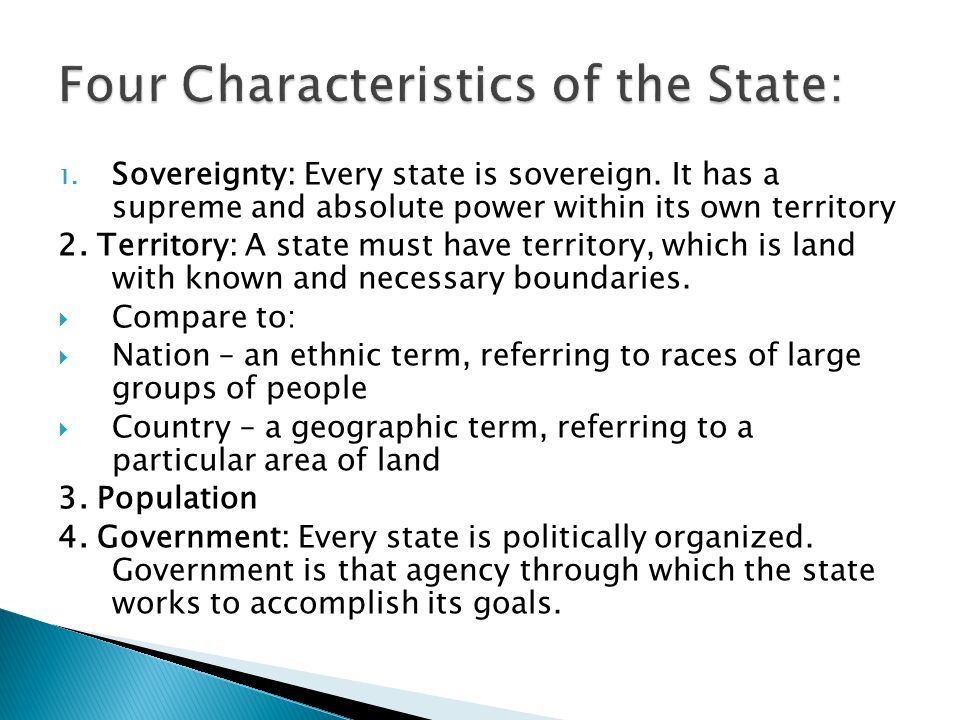 Four Characteristics of the State:

1. Sovereignty: Every state is sovereign. It has a supreme and absolute power within its own territory

2. Territory: A state must have territory, which is land with known and necessary boundaries.

Compare to:

Nation – an ethnic term, referring to races of large groups of people

Country – a geographic term, referring to a particular area of land

3. Population

4. Government: Every state is politically organized. Government is that agency through which the state works to accomplish its goals.